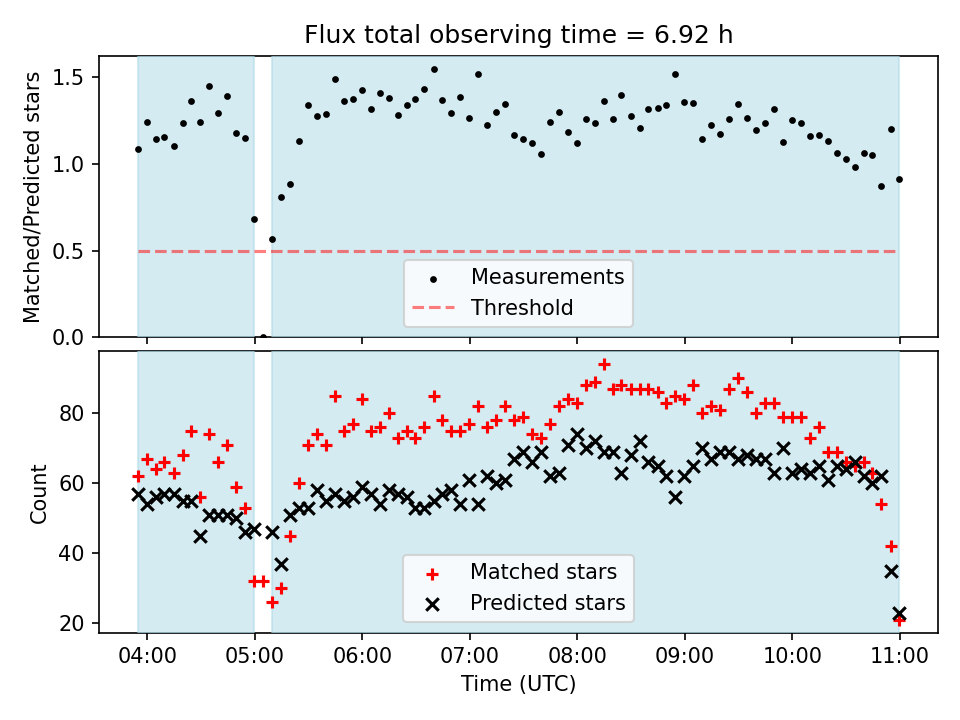 Flux total observing time = 6.92 h

Matched/Predicted stars

1.5
1.0
0.5
0.0

Measurements
Threshold

Count

80
60
40
20

Matched stars
Predicted stars

04:00
05:00
06:00
07:00
08:00
09:00
10:00
11:00

Time (UTC)